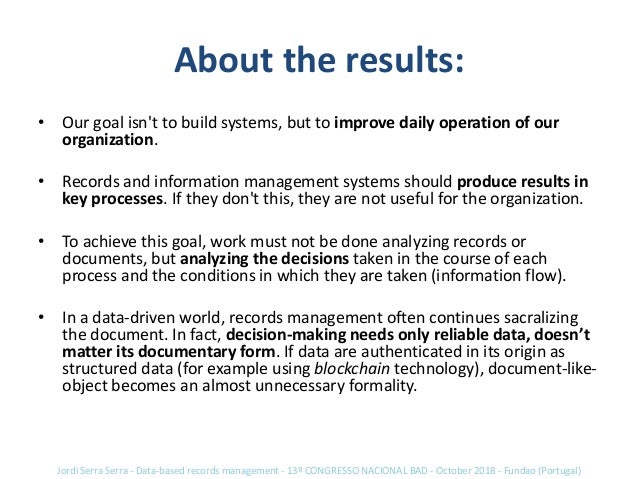 About the results:

• Our goal isn't to build systems, but to improve daily operation of our organization.

• Records and information management systems should produce results in key processes. If they don't this, they are not useful for the organization.

• To achieve this goal, work must not be done analyzing records or documents, but analyzing the decisions taken in the course of each process and the conditions in which they are taken (information flow).

• In a data-driven world, records management often continues sacralizing the document. In fact, decision-making needs only reliable data, doesn't matter its documentary form. If data are authenticated in its origin as structured data (for example using blockchain technology), document-like-object becomes an almost unnecessary formality.

Jordi Serra Serra - Data-based records management - 13º CONGRESSO NACIONAL BAD - October 2018 - Fundao (Portugal)